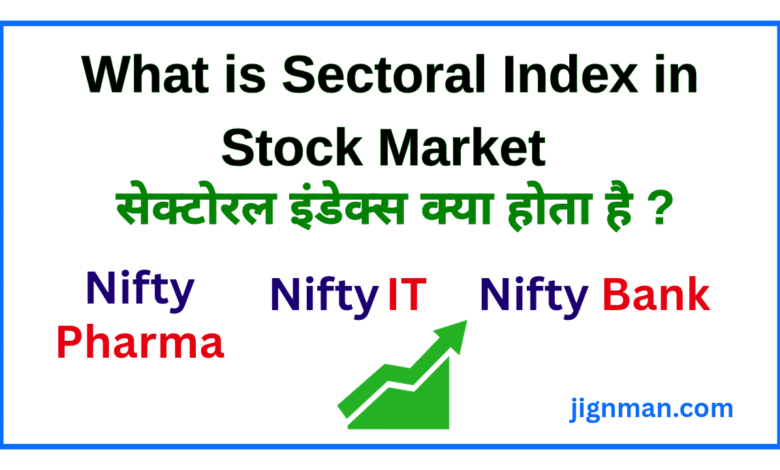 What is Sectoral Index in Stock Market

सेक्टोरल इंडेक्स क्या होता है ?

Nifty Pharma

Nifty IT

Nifty Bank

jignman.com